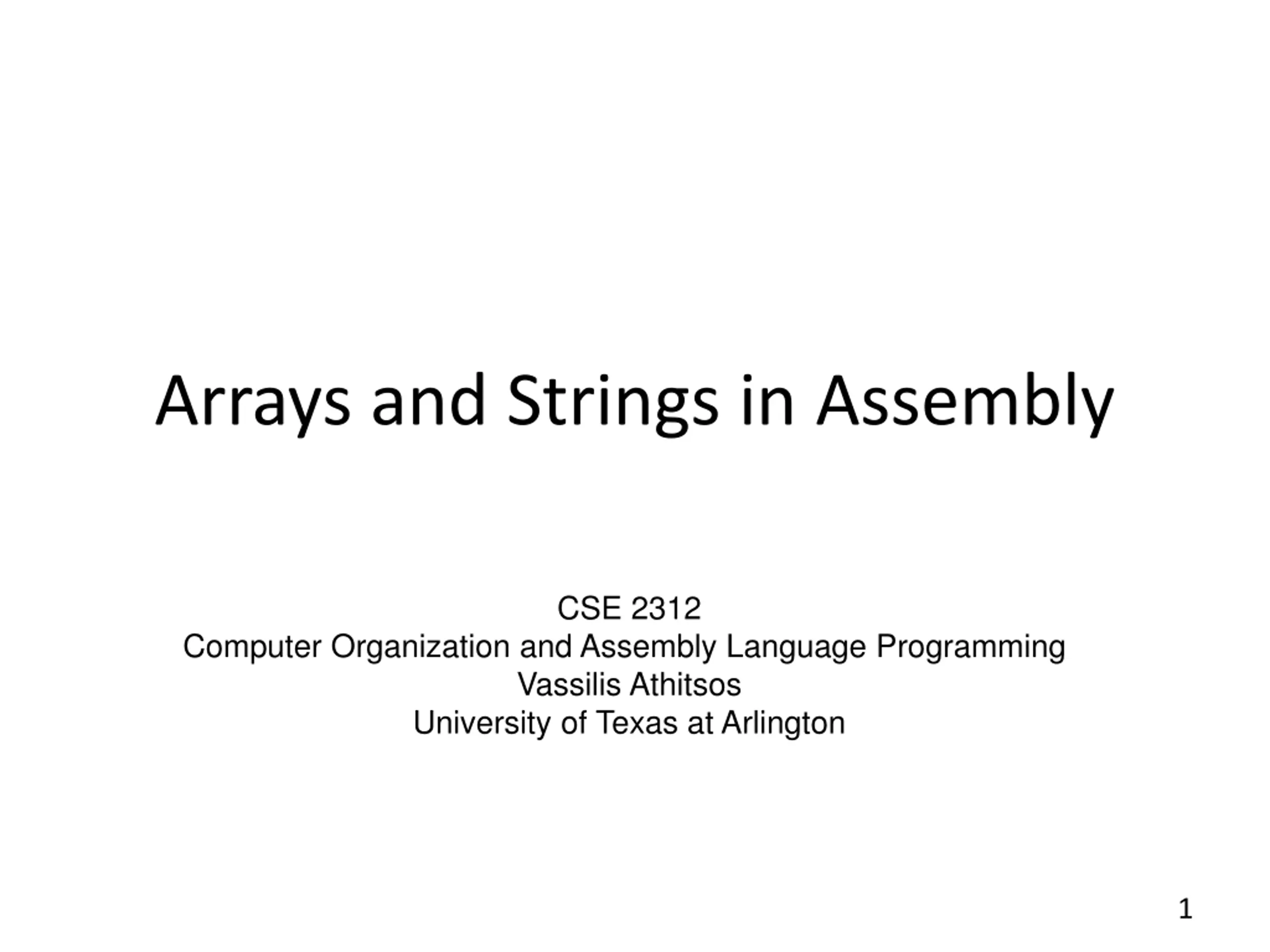 Arrays and Strings in Assembly

CSE 2312
Computer Organization and Assembly Language Programming
Vassilis Athitsos
University of Texas at Arlington

1